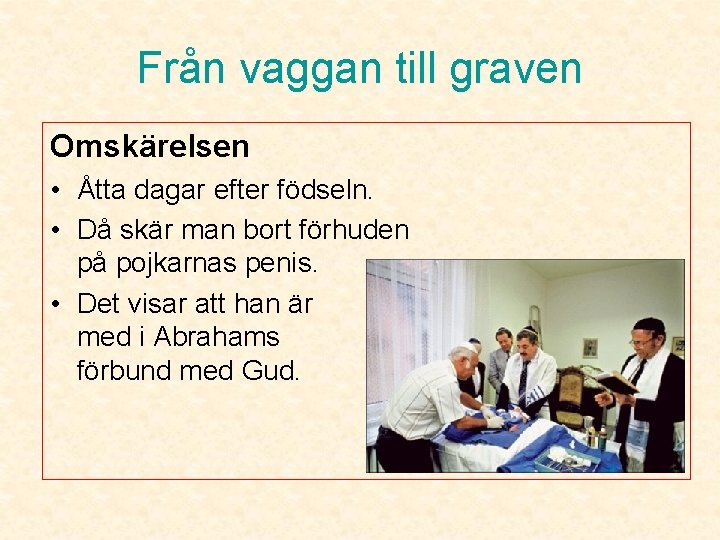 Från vaggan till graven

Omskärelsen

• Åtta dagar efter födseln.
• Då skär man bort förhuden på pojkarnas penis.
• Det visar att han är med i Abrahams förbund med Gud.